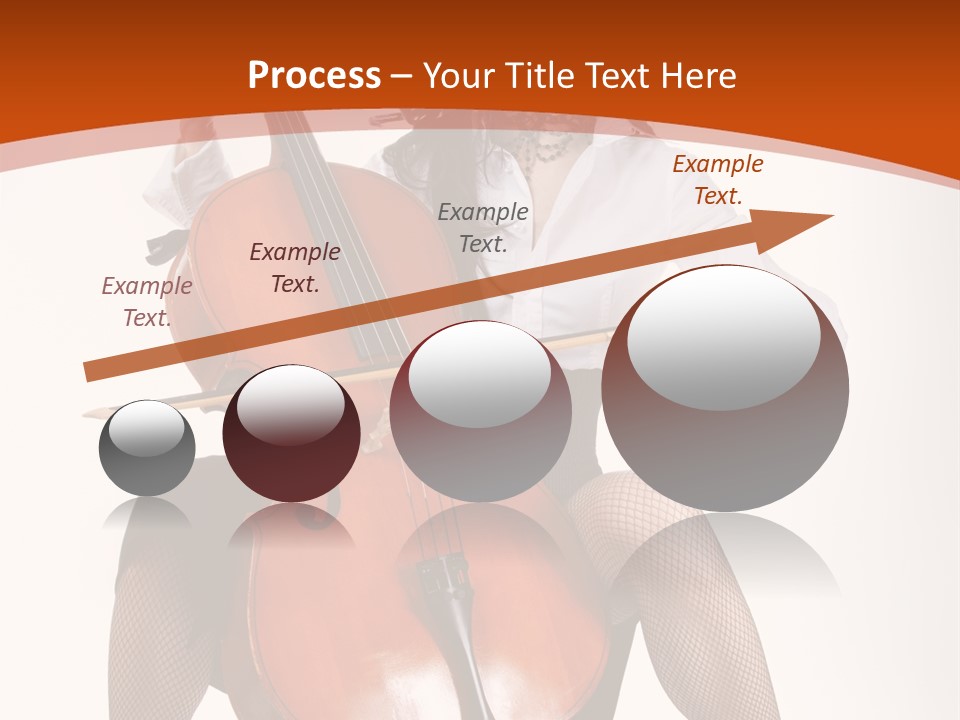 Process – Your Title Text Here

Example Text.

Example Text.

Example Text.

Example Text.